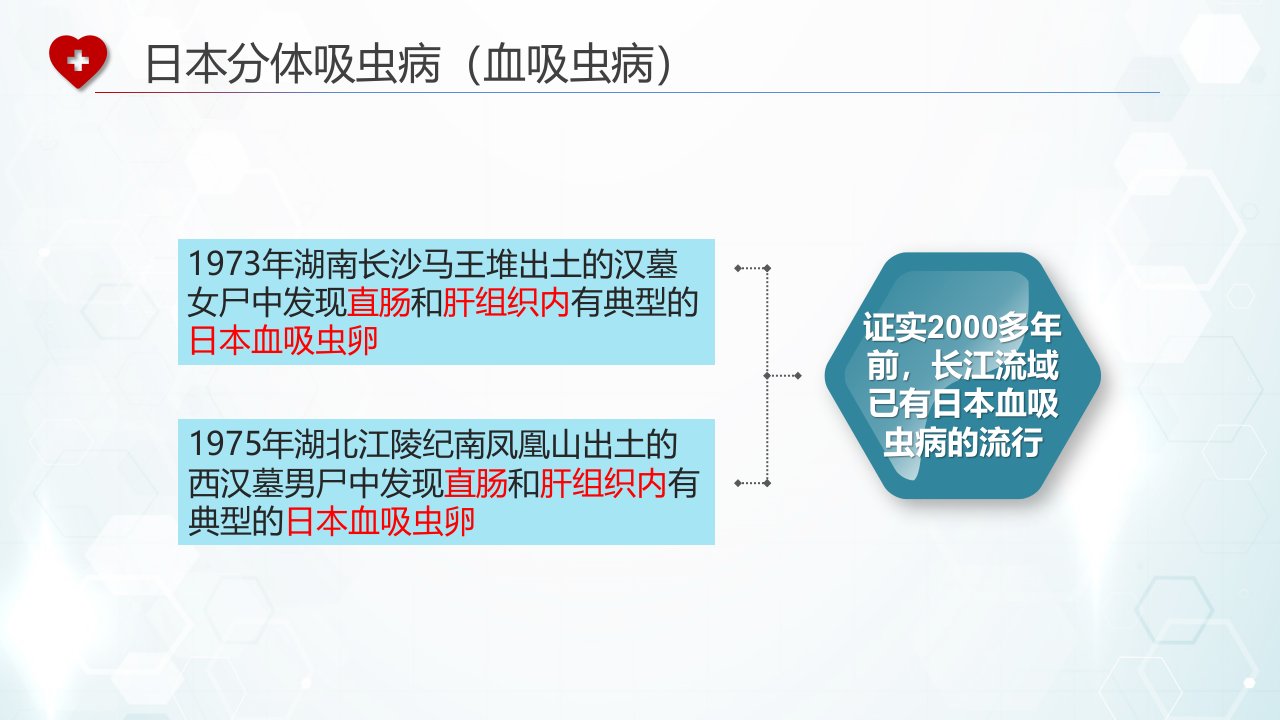 日本分体吸虫病（血吸虫病）

1973年湖南长沙马王堆出土的汉墓女尸中发现直肠和肝组织内有典型的日本血吸虫卵

1975年湖北江陵纪南凤凰山出土的西汉墓男尸中发现直肠和肝组织内有典型的日本血吸虫卵

证实2000多年前，长江流域已有日本血吸虫病的流行